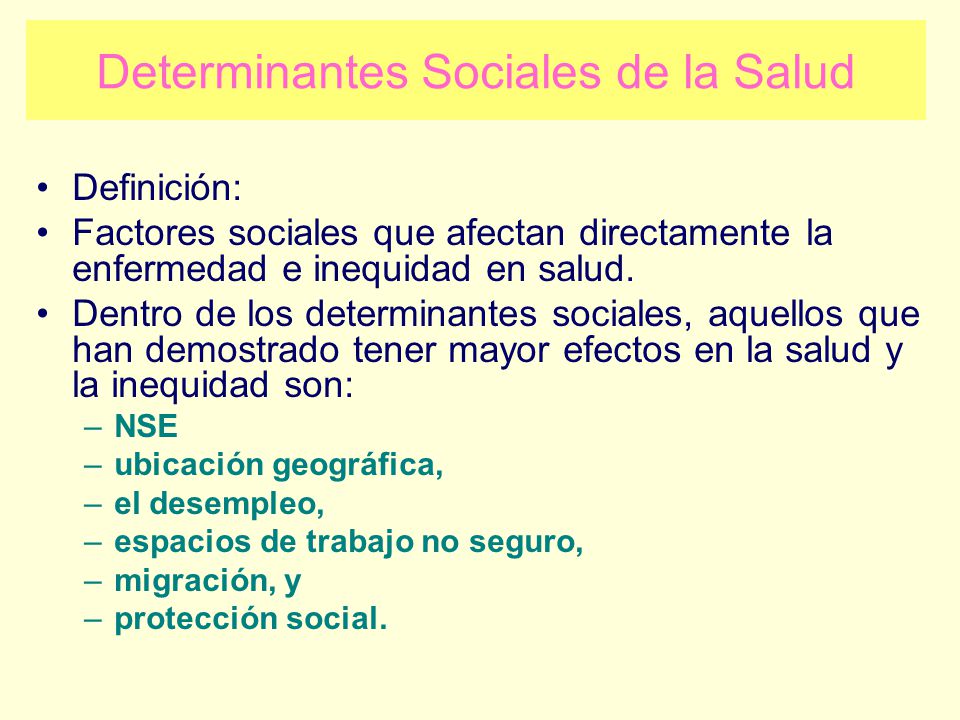 Determinantes Sociales de la Salud

• Definición:
• Factores sociales que afectan directamente la enfermedad e inequidad en salud.
• Dentro de los determinantes sociales, aquellos que han demostrado tener mayor efectos en la salud y la inequidad son:
– NSE
– ubicación geográfica,
– el desempleo,
– espacios de trabajo no seguro,
– migración, y
– protección social.